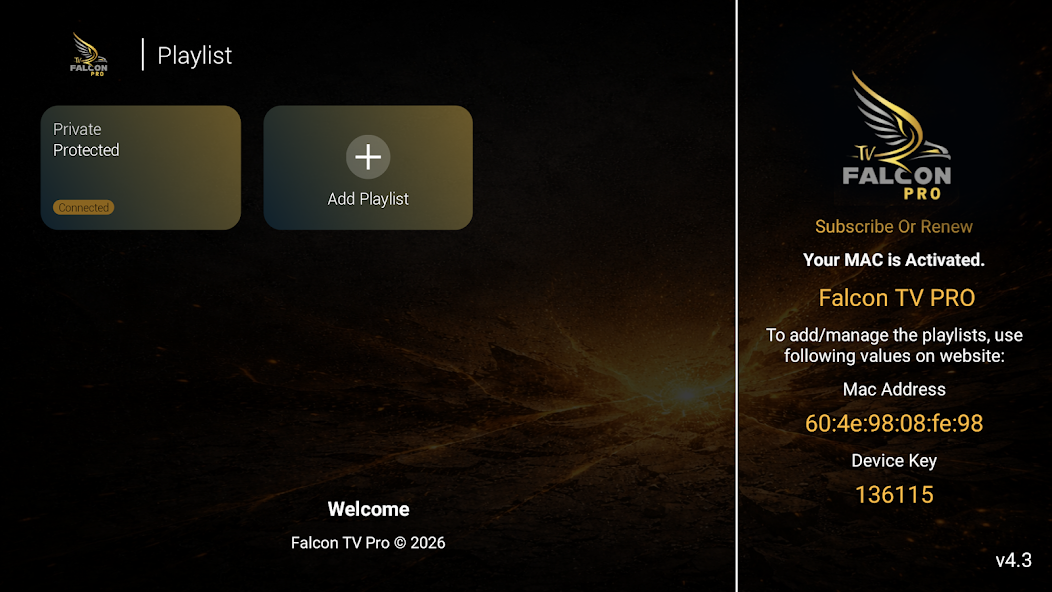 TV FALCON PRO

Playlist

Private
Protected
Connected

Add Playlist

Welcome
Falcon TV Pro © 2026

TV FALCON PRO

Subscribe Or Renew

Your MAC is Activated.

Falcon TV PRO

To add/manage the playlists, use following values on website:

Mac Address

60:4e:98:08:fe:98

Device Key

136115

v4.3